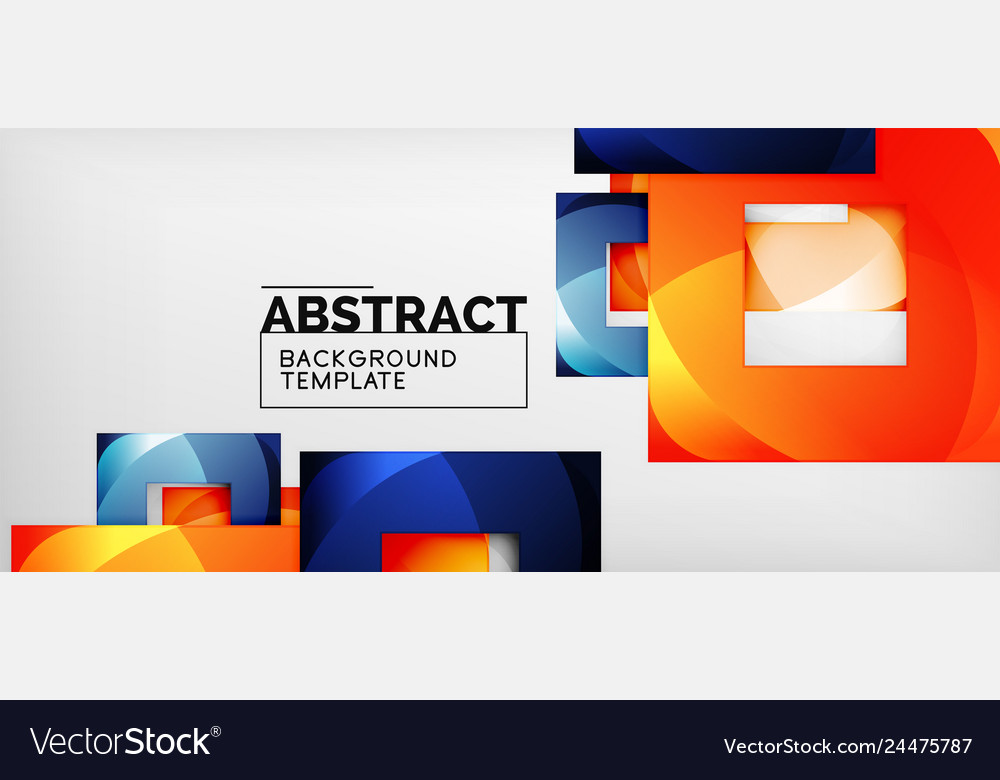 ABSTRACT
BACKGROUND TEMPLATE

VectorStock®

VectorStock.com/24475787